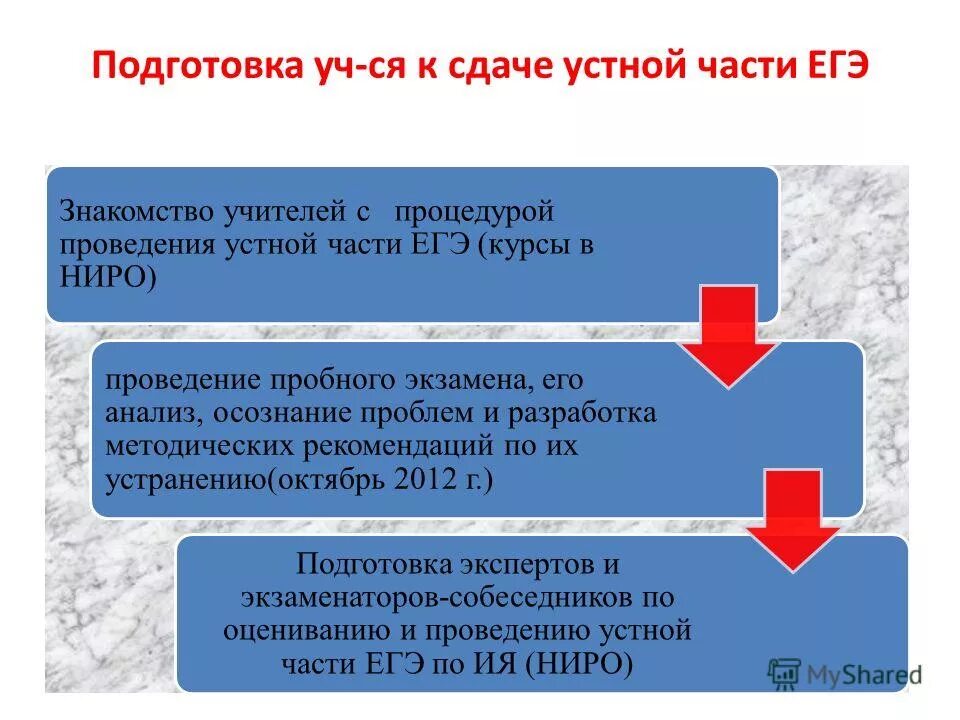 Подготовка уч-ся к сдаче устной части ЕГЭ

Знакомство учителей с процедурой проведения устной части ЕГЭ (курсы в НИРО)

проведение пробного экзамена, его анализ, осознание проблем и разработка методических рекомендаций по их устранению(октябрь 2012 г.)

Подготовка экспертов и экзаменаторов-собеседников по оцениванию и проведению устной части ЕГЭ по ИЯ (НИРО)

MyShared